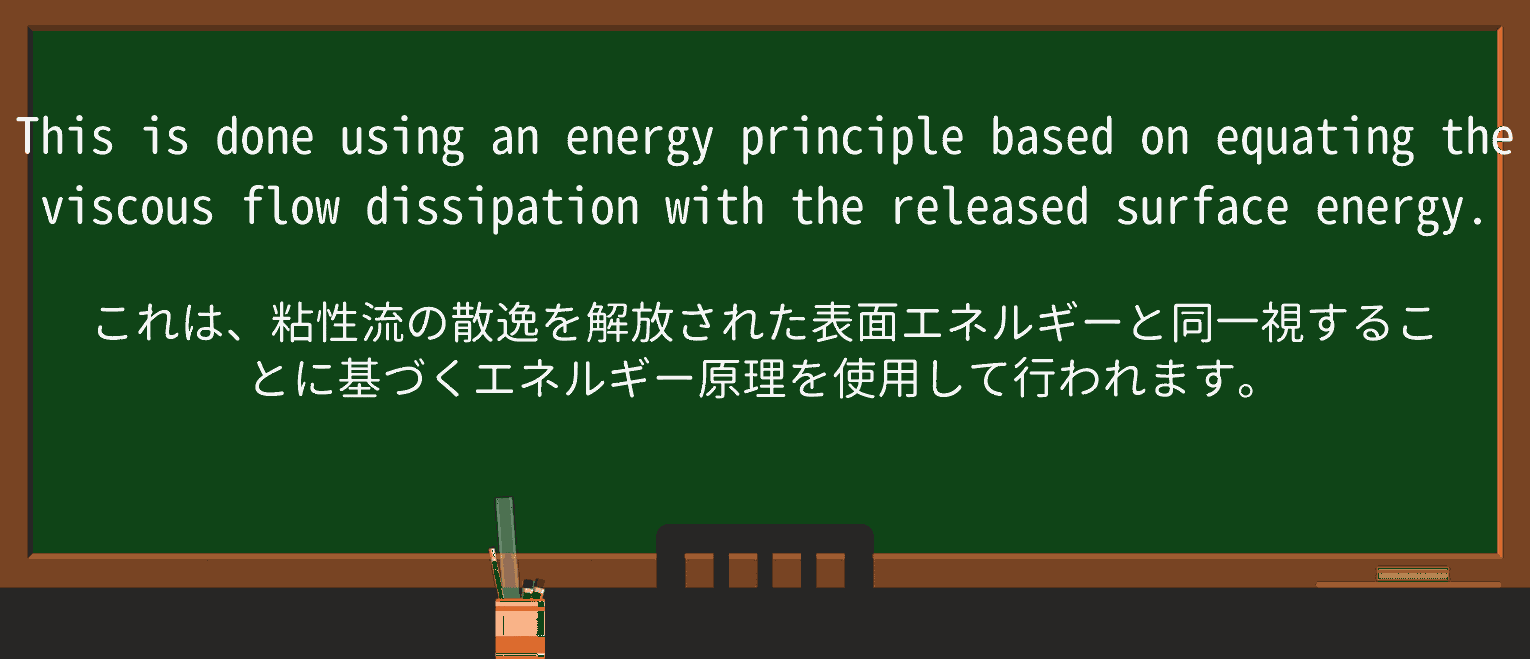 This is done using an energy principle based on equating the viscous flow dissipation with the released surface energy.

これは、粘性流の散逸を解放された表面エネルギーと同一視することに基づくエネルギー原理を使用して行われます。